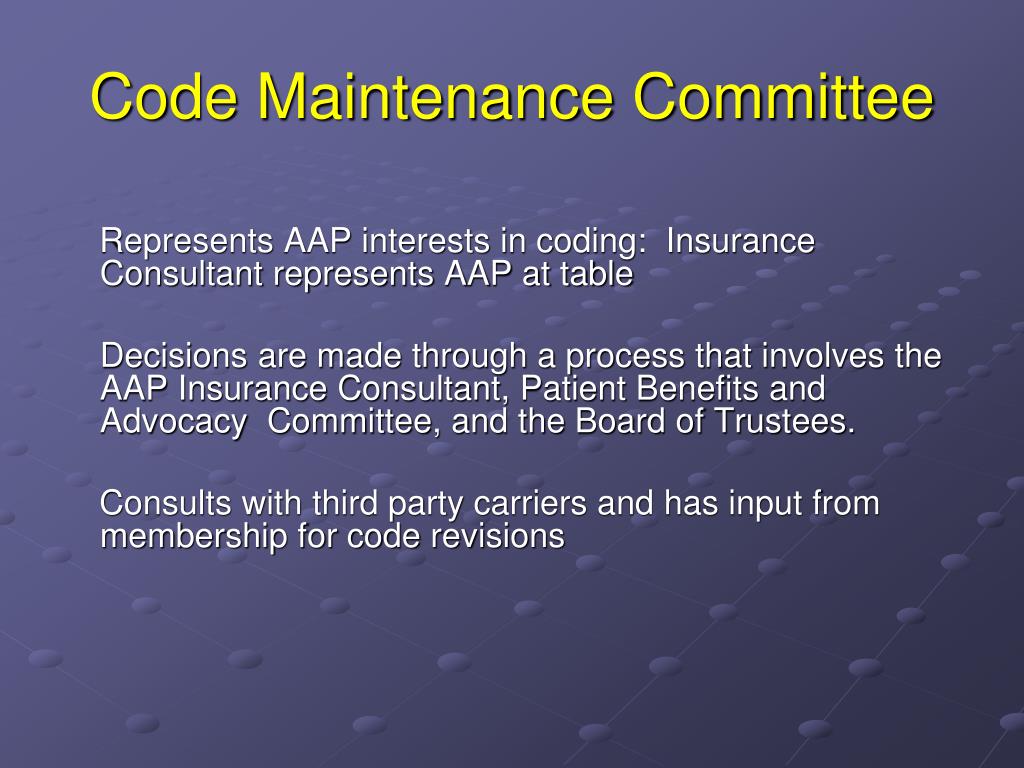 Code Maintenance Committee

Represents AAP interests in coding: Insurance Consultant represents AAP at table

Decisions are made through a process that involves the AAP Insurance Consultant, Patient Benefits and Advocacy Committee, and the Board of Trustees.

Consults with third party carriers and has input from membership for code revisions